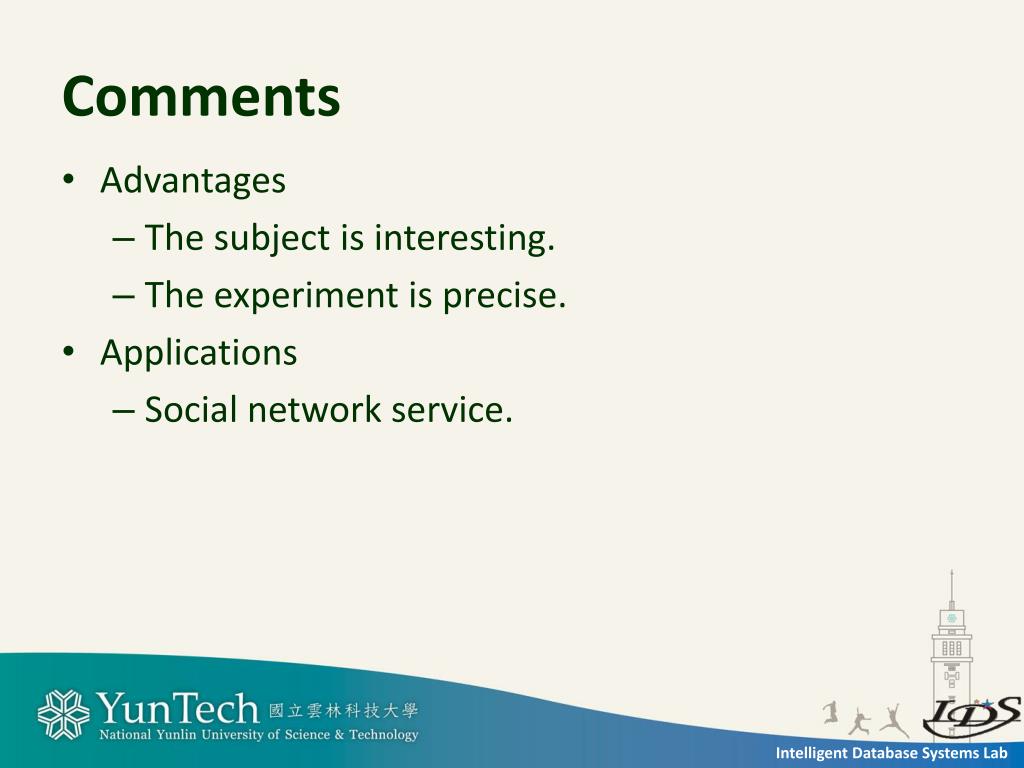 Comments

• Advantages
– The subject is interesting.
– The experiment is precise.
• Applications
– Social network service.

YunTech 國立雲林科技大學
National Yunlin University of Science & Technology

IDS

Intelligent Database Systems Lab